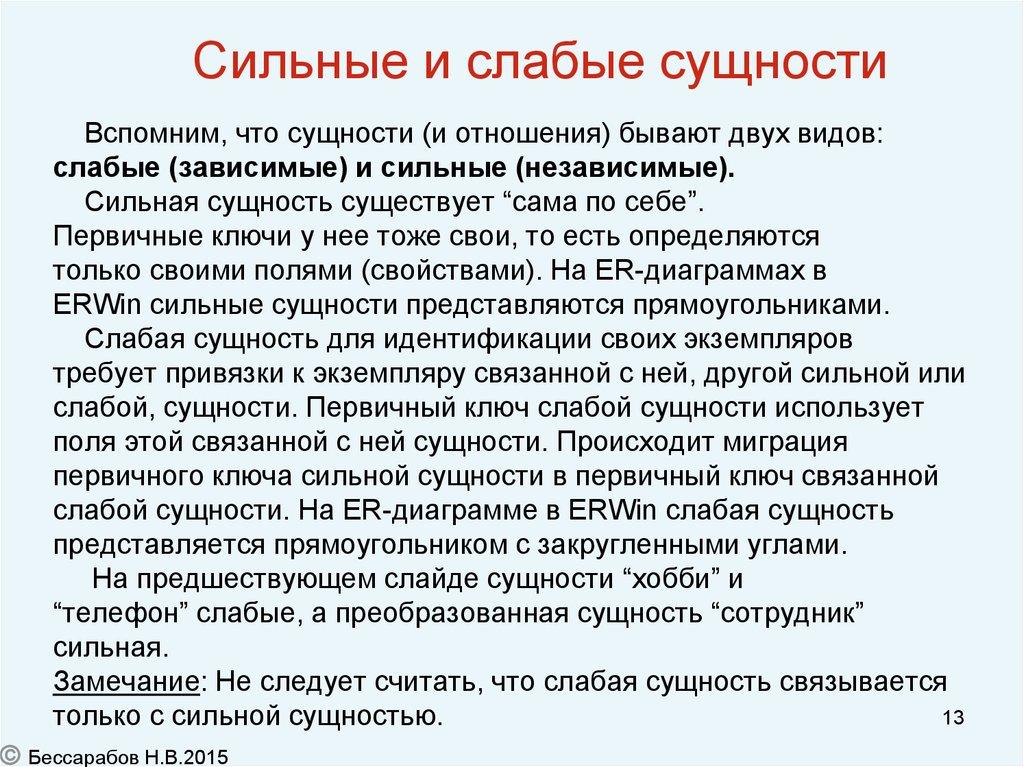 Сильные и слабые сущности

Вспомним, что сущности (и отношения) бывают двух видов: слабые (зависимые) и сильные (независимые).

Сильная сущность существует “сама по себе”. Первичные ключи у нее тоже свои, то есть определяются только своими полями (свойствами). На ER-диаграммах в ERWin сильные сущности представляются прямоугольниками.

Слабая сущность для идентификации своих экземпляров требует привязки к экземпляру связанной с ней, другой сильной или слабой, сущности. Первичный ключ слабой сущности использует поля этой связанной с ней сущности. Происходит миграция первичного ключа сильной сущности в первичный ключ связанной слабой сущности. На ER-диаграмме в ERWin слабая сущность представляется прямоугольником с закругленными углами.

На предшествующем слайде сущности “хобби” и “телефон” слабые, а преобразованная сущность “сотрудник” сильная.

Замечание: Не следует считать, что слабая сущность связывается только с сильной сущностью.

13

© Бессарабов Н.В.2015